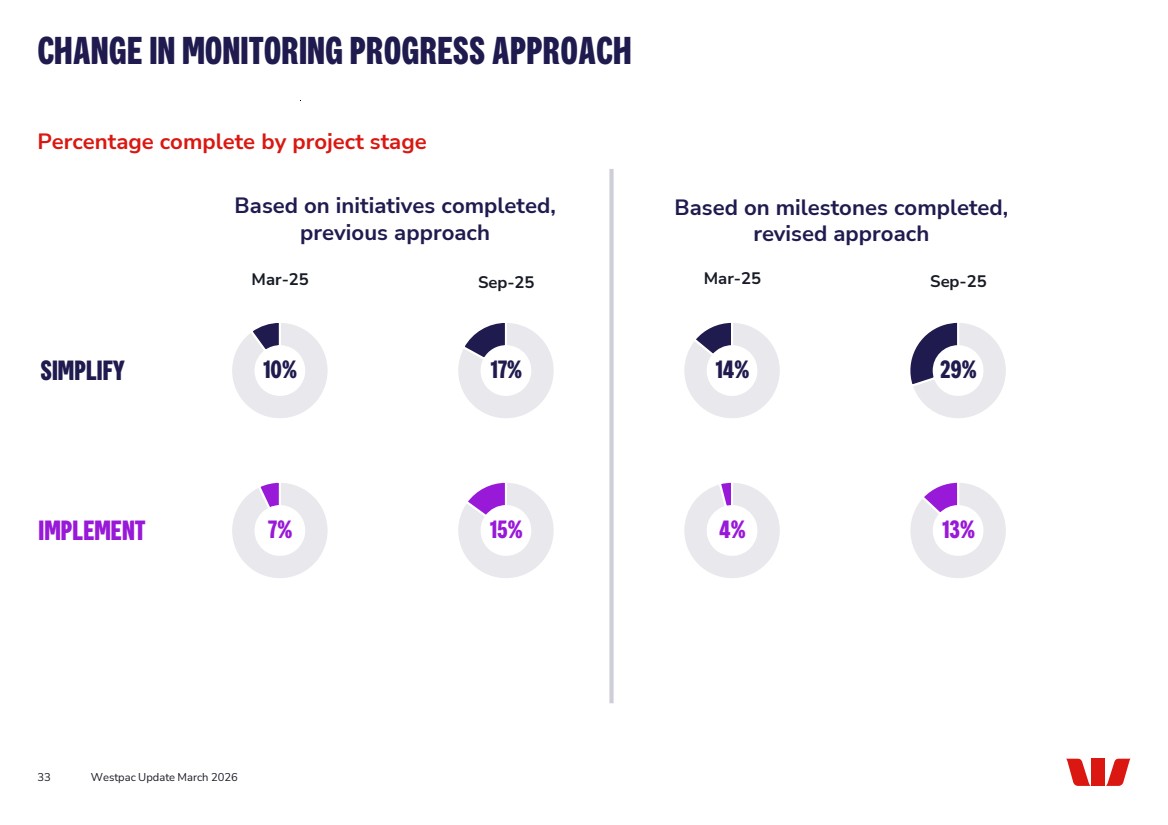 CHANGE IN MONITORING PROGRESS APPROACH

Percentage complete by project stage

Based on initiatives completed, previous approach

Mar-25

Sep-25

SIMPLIFY

10%

17%

IMPLEMENT

7%

15%

Based on milestones completed, revised approach

Mar-25

Sep-25

14%

29%

4%

13%

33 Westpac Update March 2026